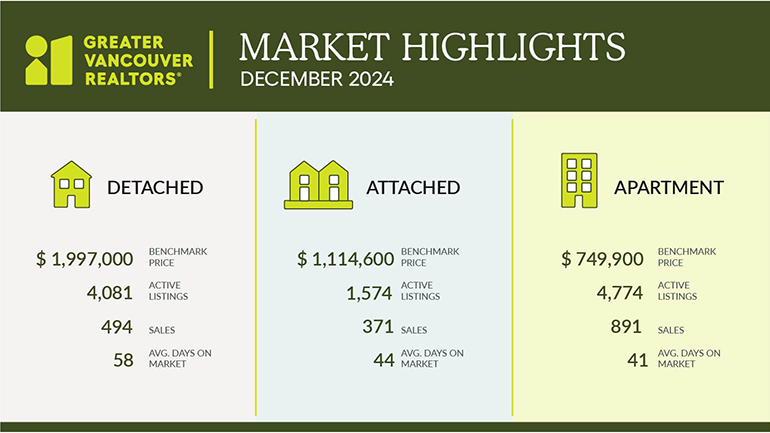 GREATER VANCOUVER REALTORS®

MARKET HIGHLIGHTS
DECEMBER 2024

DETACHED

$ 1,997,000 BENCHMARK PRICE
4,081 ACTIVE LISTINGS
494 SALES
58 AVG. DAYS ON MARKET

ATTACHED

$ 1,114,600 BENCHMARK PRICE
1,574 ACTIVE LISTINGS
371 SALES
44 AVG. DAYS ON MARKET

APARTMENT

$ 749,900 BENCHMARK PRICE
4,774 ACTIVE LISTINGS
891 SALES
41 AVG. DAYS ON MARKET